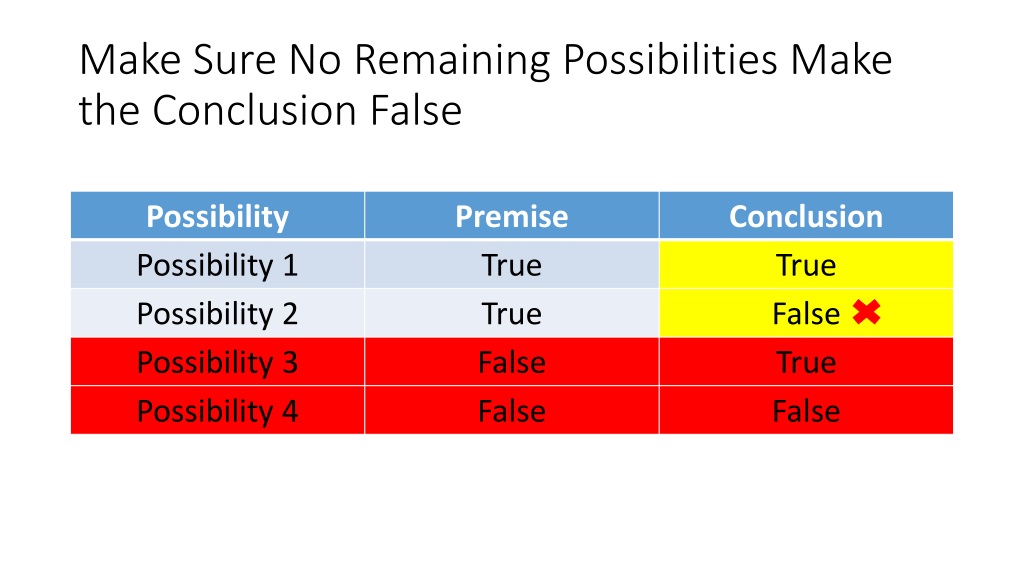 Make Sure No Remaining Possibilities Make the Conclusion False

| Possibility | Premise | Conclusion |
|---|---|---|
| Possibility 1 | True | True |
| Possibility 2 | True | False ✖ |
| Possibility 3 | False | True |
| Possibility 4 | False | False |